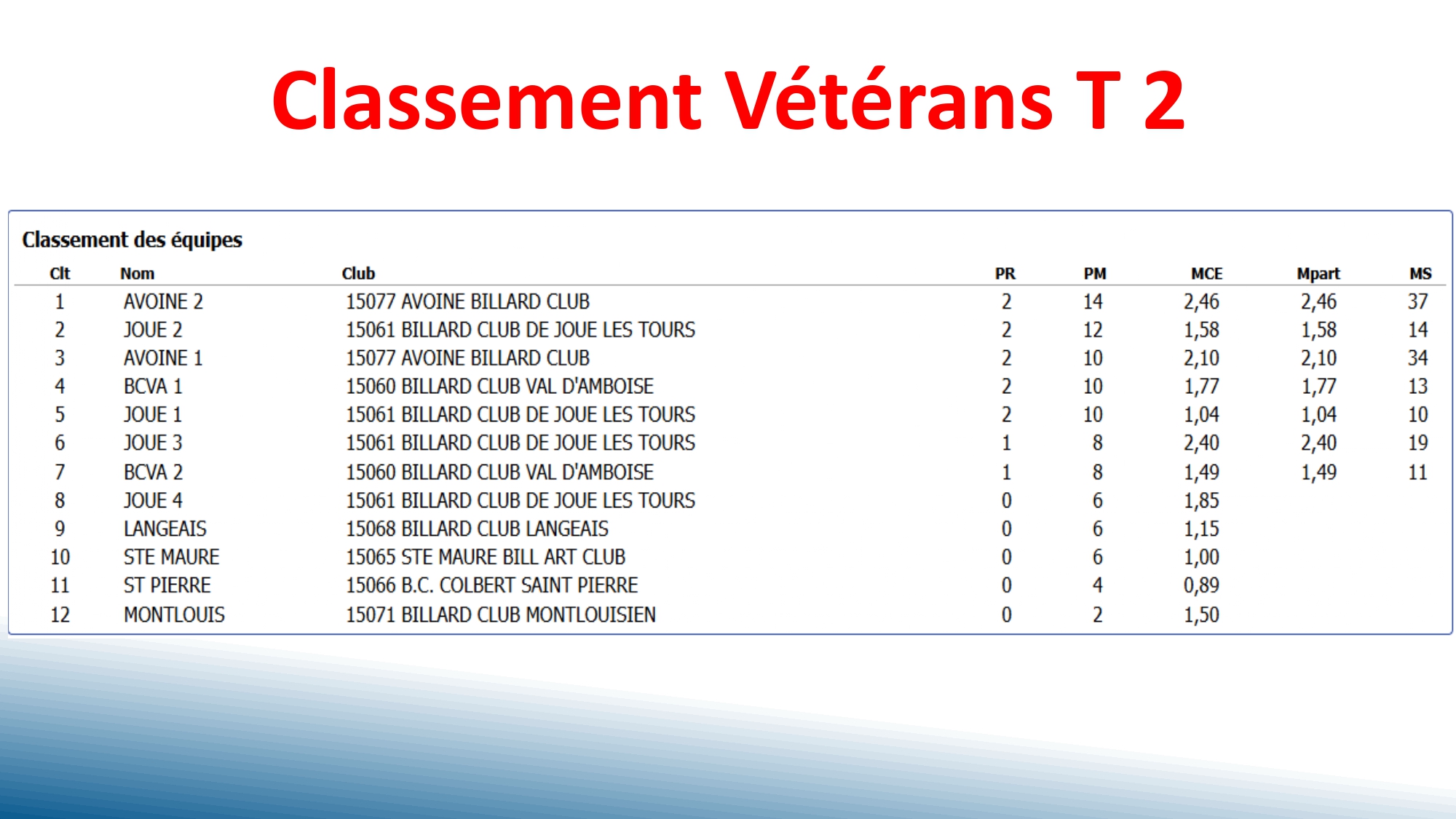 Classement Vétérans T 2

Classement des équipes

| Clt | Nom | Club | PR | PM | MCE | Mpart | MS |
|---|---|---|---|---|---|---|---|
| 1 | AVOINE 2 | 15077 AVOINE BILLARD CLUB | 2 | 14 | 2,46 | 2,46 | 37 |
| 2 | JOUE 2 | 15061 BILLARD CLUB DE JOUE LES TOURS | 2 | 12 | 1,58 | 1,58 | 14 |
| 3 | AVOINE 1 | 15077 AVOINE BILLARD CLUB | 2 | 10 | 2,10 | 2,10 | 34 |
| 4 | BCVA 1 | 15060 BILLARD CLUB VAL D'AMBOISE | 2 | 10 | 1,77 | 1,77 | 13 |
| 5 | JOUE 1 | 15061 BILLARD CLUB DE JOUE LES TOURS | 2 | 10 | 1,04 | 1,04 | 10 |
| 6 | JOUE 3 | 15061 BILLARD CLUB DE JOUE LES TOURS | 1 | 8 | 2,40 | 2,40 | 19 |
| 7 | BCVA 2 | 15060 BILLARD CLUB VAL D'AMBOISE | 1 | 8 | 1,49 | 1,49 | 11 |
| 8 | JOUE 4 | 15061 BILLARD CLUB DE JOUE LES TOURS | 0 | 6 | 1,85 | | |
| 9 | LANGEAIS | 15068 BILLARD CLUB LANGEAIS | 0 | 6 | 1,15 | | |
| 10 | STE MAURE | 15065 STE MAURE BILL ART CLUB | 0 | 6 | 1,00 | | |
| 11 | ST PIERRE | 15066 B.C. COLBERT SAINT PIERRE | 0 | 4 | 0,89 | | |
| 12 | MONTLOUIS | 15071 BILLARD CLUB MONTLOUISIEN | 0 | 2 | 1,50 | | |